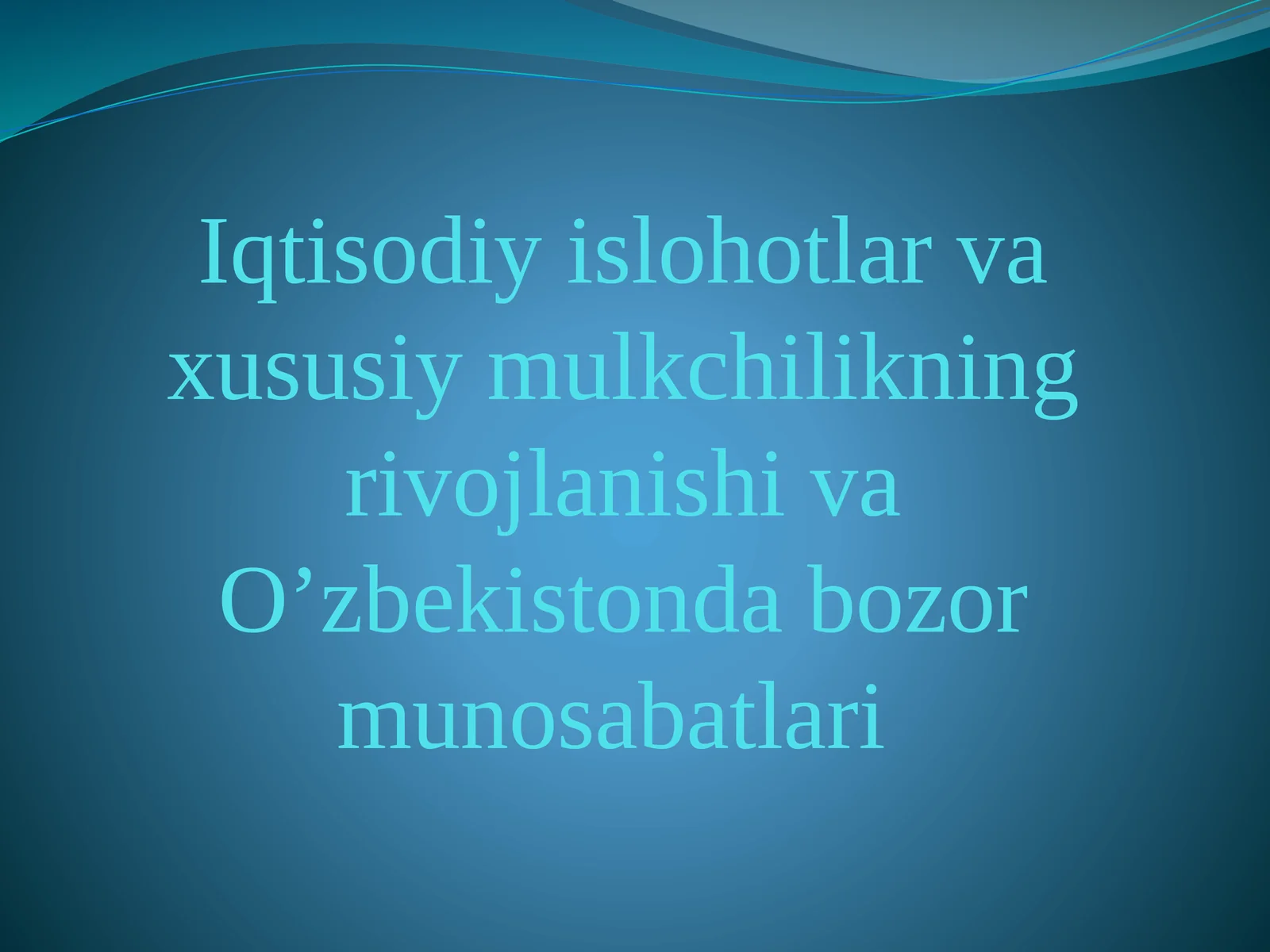 Iqtisodiy islohotlar va xususiy mulkchilikning rivojlanishi va O’zbekistonda bozor munosabatlari